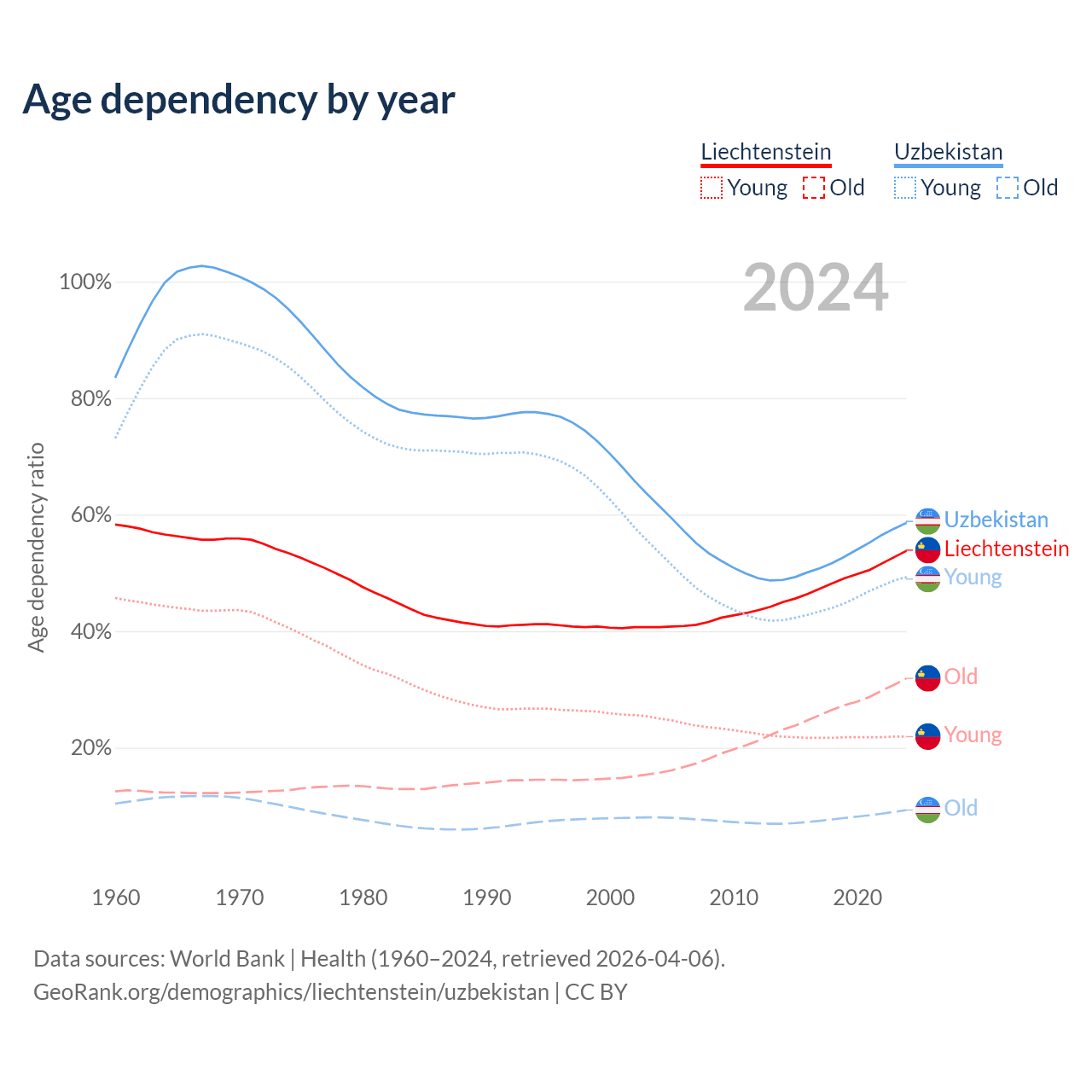 Age dependency by year

Liechtenstein
Young Old

Uzbekistan
Young Old

2024

Age dependency ratio

100%
80%
60%
40%
20%

Uzbekistan
Liechtenstein
Young
Old
Young
Old

1960
1970
1980
1990
2000
2010
2020

Data sources: World Bank | Health (1960–2024, retrieved 2026-04-06).
GeoRank.org/demographics/liechtenstein/uzbekistan | CC BY